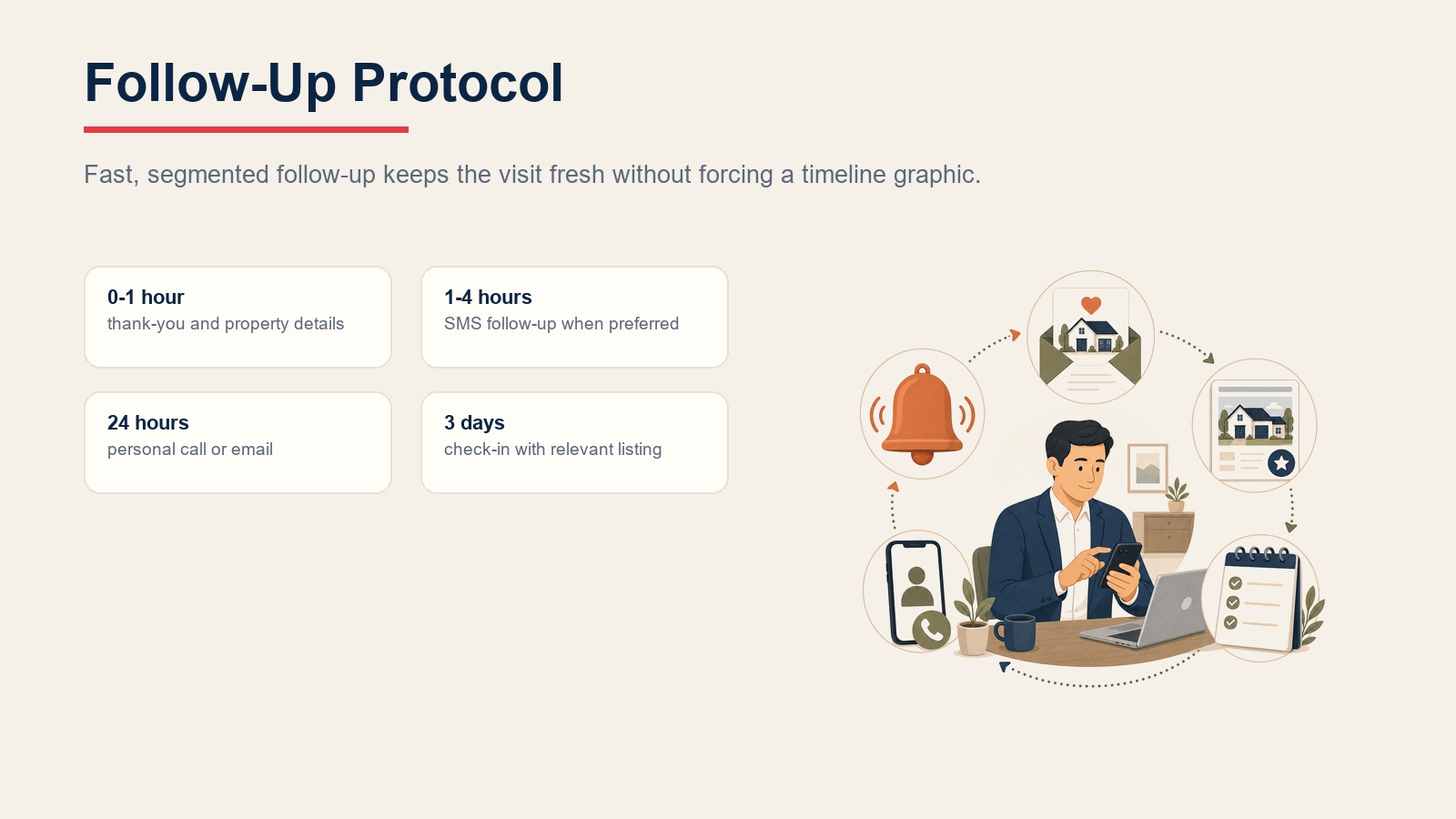 Follow-Up Protocol

Fast, segmented follow-up keeps the visit fresh without forcing a timeline graphic.

0-1 hour
thank-you and property details

1-4 hours
SMS follow-up when preferred

24 hours
personal call or email

3 days
check-in with relevant listing